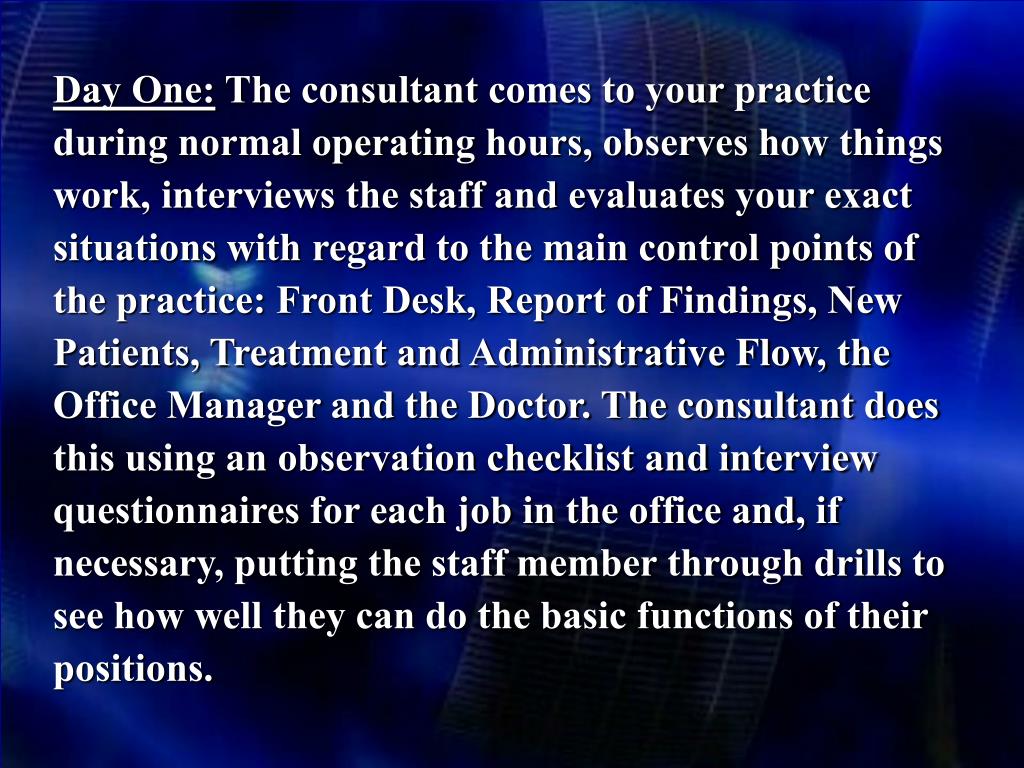 Day One: The consultant comes to your practice during normal operating hours, observes how things work, interviews the staff and evaluates your exact situations with regard to the main control points of the practice: Front Desk, Report of Findings, New Patients, Treatment and Administrative Flow, the Office Manager and the Doctor. The consultant does this using an observation checklist and interview questionnaires for each job in the office and, if necessary, putting the staff member through drills to see how well they can do the basic functions of their positions.